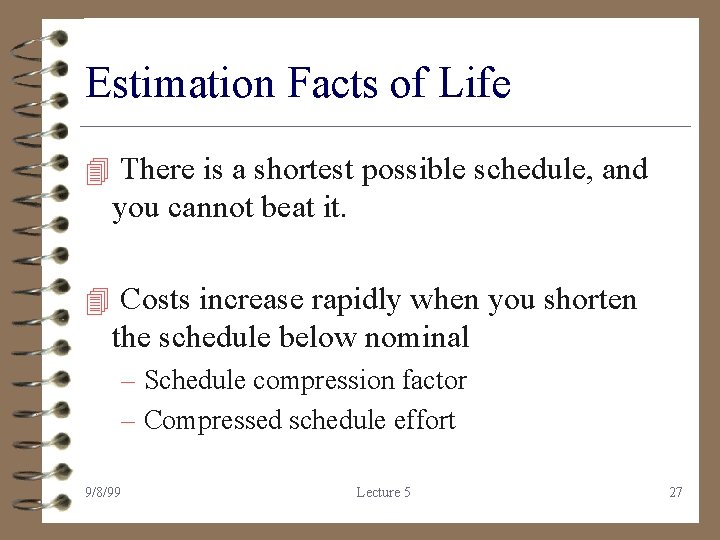 Estimation Facts of Life

There is a shortest possible schedule, and you cannot beat it.

Costs increase rapidly when you shorten the schedule below nominal

– Schedule compression factor
– Compressed schedule effort

9/8/99 Lecture 5 27